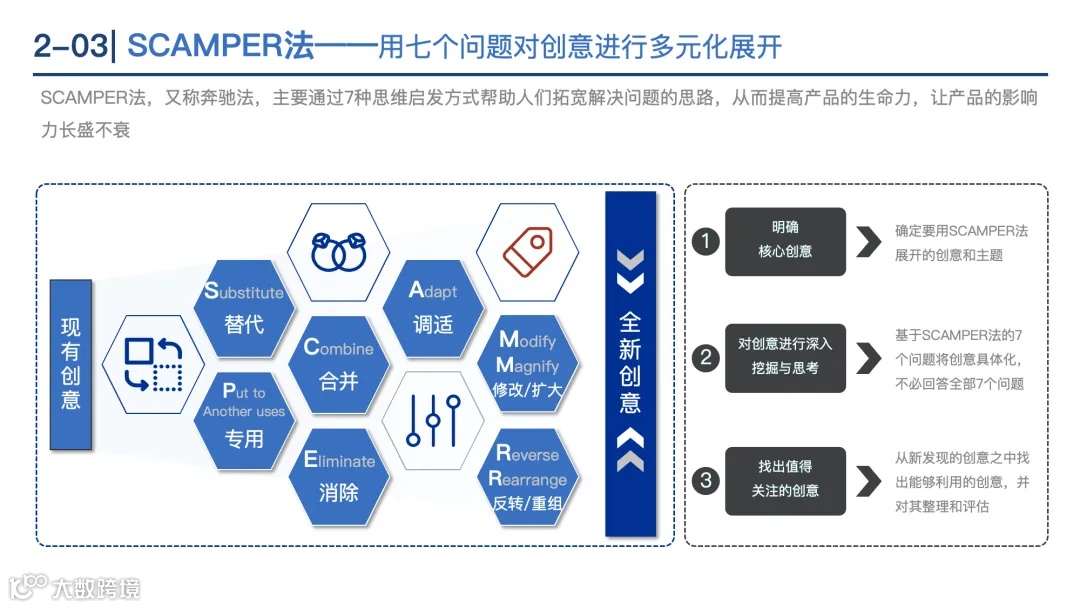 2-03| SCAMPER法——用七个问题对创意进行多元化展开

SCAMPER法，又称奔驰法，主要通过7种思维启发方式帮助人们拓宽解决问题的思路，从而提高产品的生命力，让产品的影响力长盛不衰

现有创意

Substitute
替代

Put to
Another uses
专用

Combine
合并

Eliminate
消除

Adapt
调适

Modify
Magnify
修改/扩大

Reverse
Rearrange
反转/重组

全新创意

1 明确核心创意 确定要用SCAMPER法展开的创意和主题

2 对创意进行深入挖掘与思考 基于SCAMPER法的7个问题将创意具体化，不必回答全部7个问题

3 找出值得关注的创意 从新发现的创意之中找出能够利用的创意，并对其整理和评估

大数跨境